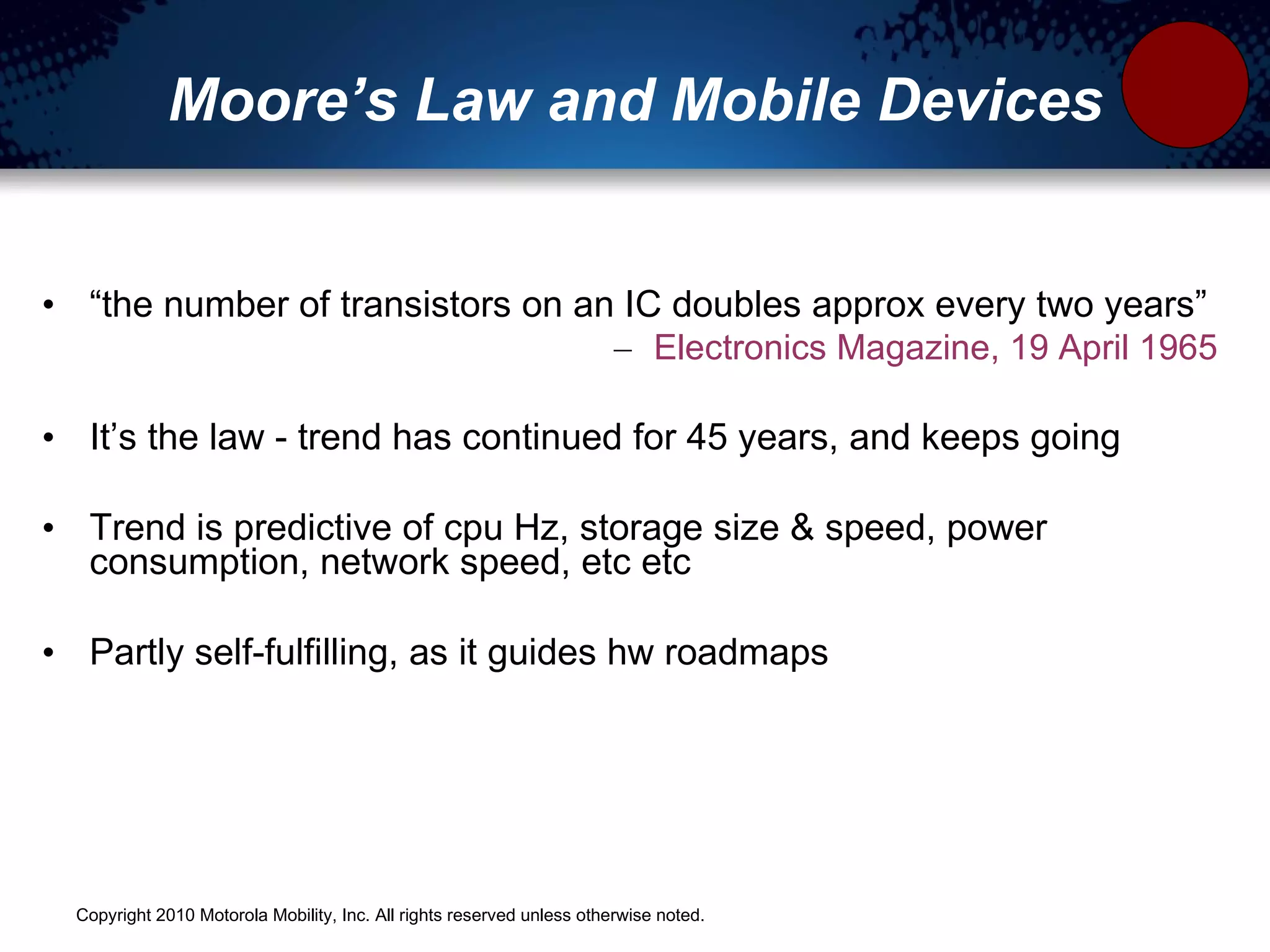 Moore’s Law and Mobile Devices

• “the number of transistors on an IC doubles approx every two years”
– Electronics Magazine, 19 April 1965

• It’s the law - trend has continued for 45 years, and keeps going

• Trend is predictive of cpu Hz, storage size & speed, power consumption, network speed, etc etc

• Partly self-fulfilling, as it guides hw roadmaps

Copyright 2010 Motorola Mobility, Inc. All rights reserved unless otherwise noted.